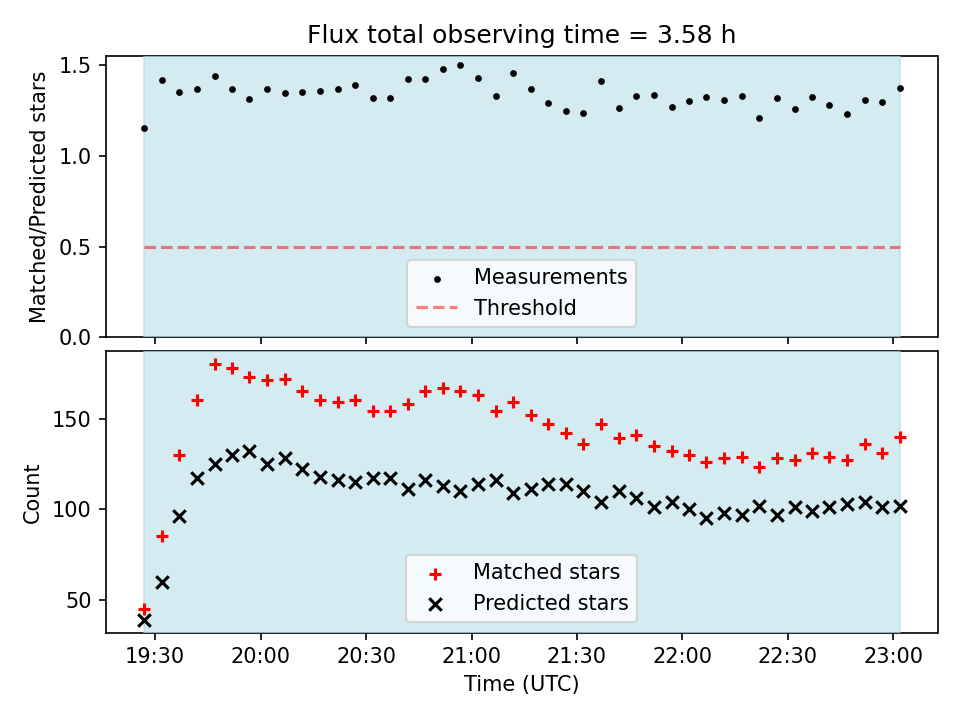 Flux total observing time = 3.58 h

Matched/Predicted stars

1.5
1.0
0.5
0.0

Measurements
Threshold

Count

150
100
50

Matched stars
Predicted stars

19:30 20:00 20:30 21:00 21:30 22:00 22:30 23:00

Time (UTC)